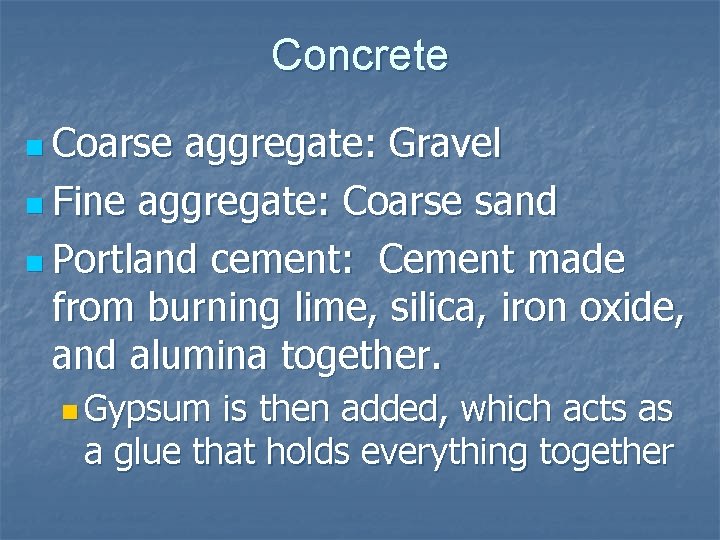 Concrete

Coarse aggregate: Gravel

Fine aggregate: Coarse sand

Portland cement:  Cement made from burning lime, silica, iron oxide, and alumina together.

Gypsum is then added, which acts as a glue that holds everything together